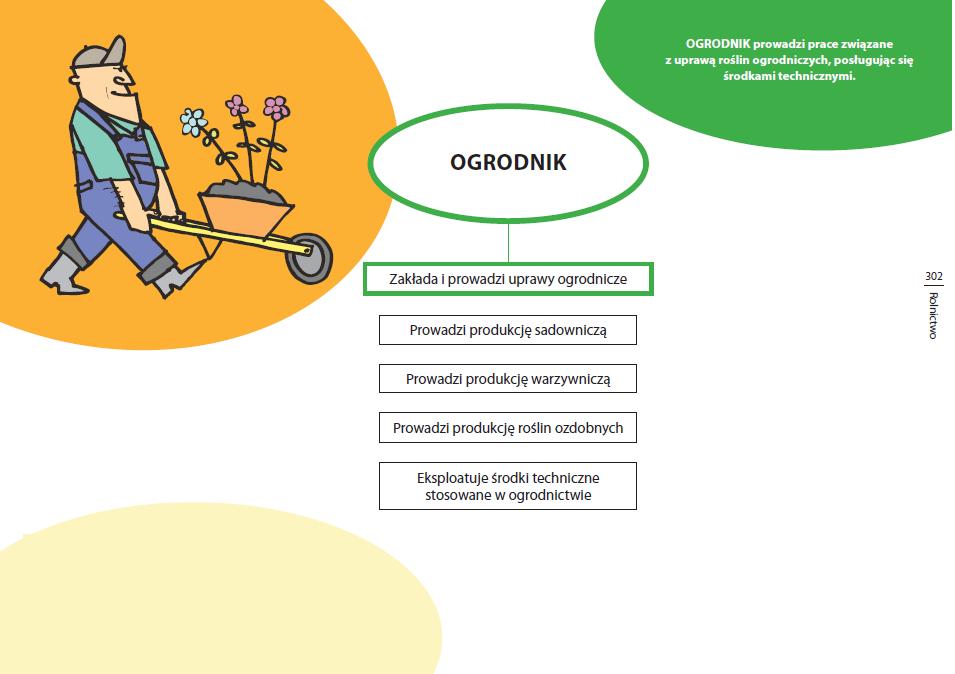 OGRODNIK prowadzi prace związane z uprawą roślin ogrodniczych, posługując się środkami technicznymi.

OGRODNIK

Zakłada i prowadzi uprawy ogrodnicze

Prowadzi produkcję sadowniczą

Prowadzi produkcję warzywniczą

Prowadzi produkcję roślin ozdobnych

Eksploatuje środki techniczne stosowane w ogrodnictwie

302

Rolnictwo